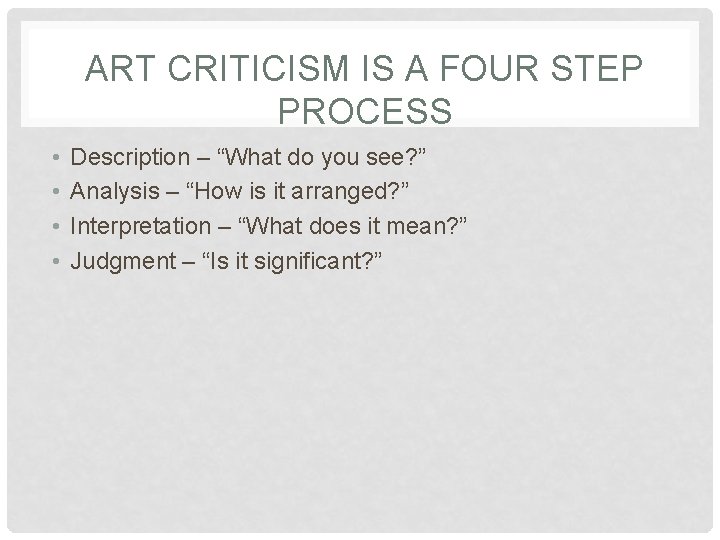 ART CRITICISM IS A FOUR STEP PROCESS

• Description – “What do you see?”
• Analysis – “How is it arranged?”
• Interpretation – “What does it mean?”
• Judgment – “Is it significant?”